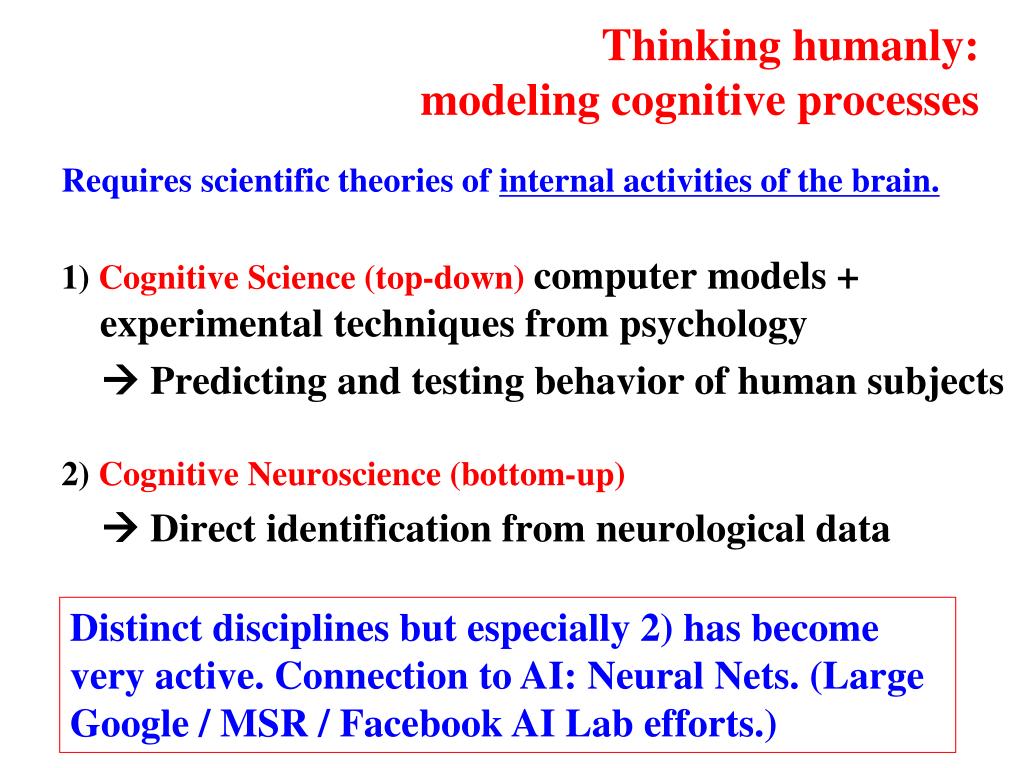 Thinking humanly:
modeling cognitive processes

Requires scientific theories of internal activities of the brain.

1) Cognitive Science (top-down) computer models + experimental techniques from psychology

→ Predicting and testing behavior of human subjects

2) Cognitive Neuroscience (bottom-up)

→ Direct identification from neurological data

Distinct disciplines but especially 2) has become very active. Connection to AI: Neural Nets. (Large Google / MSR / Facebook AI Lab efforts.)